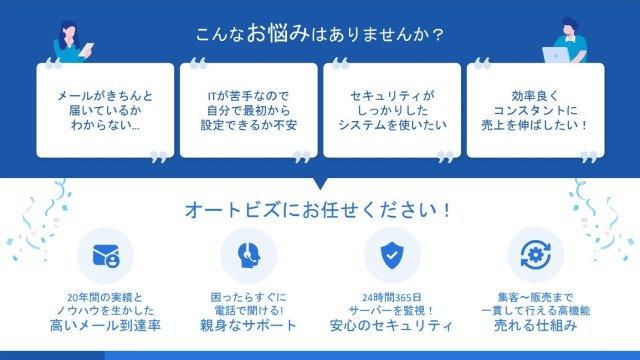 こんなお悩みはありませんか？

メールがきちんと届いているかわからない…

ITが苦手なので自分で最初から設定できるか不安

セキュリティがしっかりしたシステムを使いたい

効率良くコンスタントに売上を伸ばしたい！

オートビズにお任せください！

20年間の実績とノウハウを生かした
高いメール到達率

困ったらすぐに電話で聞ける！
親身なサポート

24時間365日サーバーを監視！
安心のセキュリティ

集客〜販売まで一貫して行える高機能
売れる仕組み